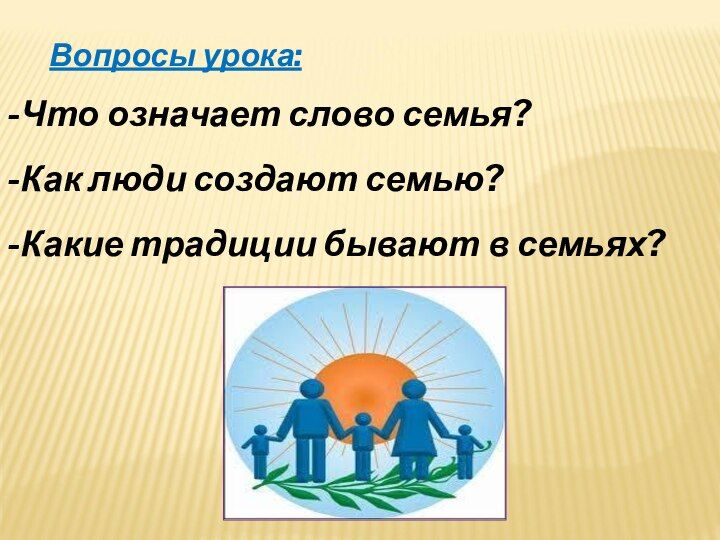 Вопросы урока:

-Что означает слово семья?

-Как люди создают семью?

-Какие традиции бывают в семьях?